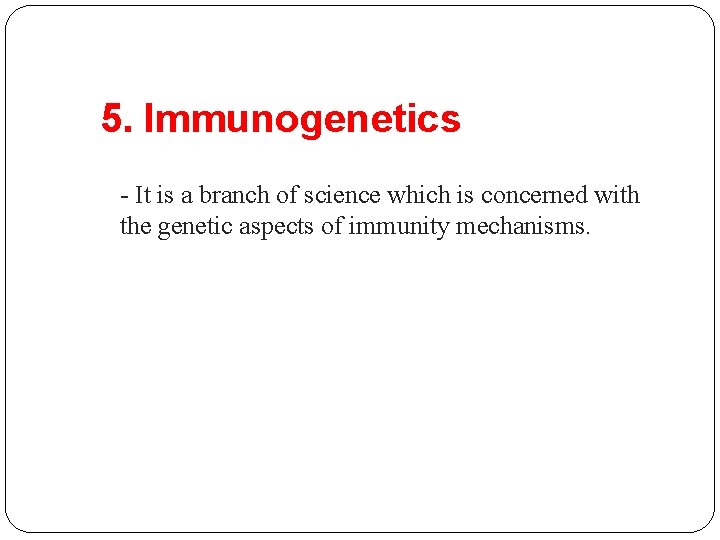 5. Immunogenetics

- It is a branch of science which is concerned with the genetic aspects of immunity mechanisms.